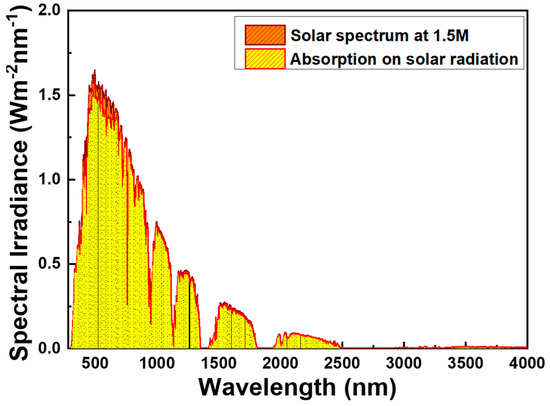 Solar spectrum at 1.5M
Absorption on solar radiation

Spectral Irradiance ($Wm^{-2}nm^{-1}$)

2.0
1.5
1.0
0.5
0.0

500 1000 1500 2000 2500 3000 3500 4000

Wavelength (nm)